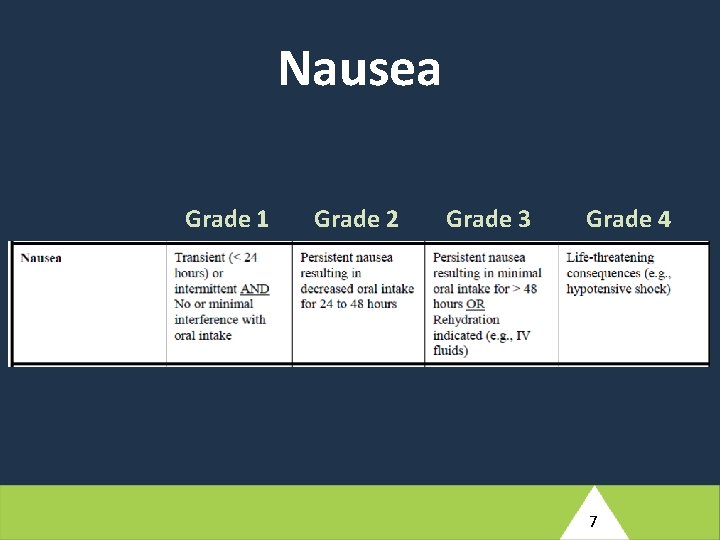 Nausea

|  | Grade 1 | Grade 2 | Grade 3 | Grade 4 |
|---|---|---|---|---|
| Nausea | Transient (< 24 hours) or intermittent AND No or minimal interference with oral intake | Persistent nausea resulting in decreased oral intake for 24 to 48 hours | Persistent nausea resulting in minimal oral intake for > 48 hours OR Rehydration indicated (e.g., IV fluids) | Life-threatening consequences (e.g., hypotensive shock) |

7